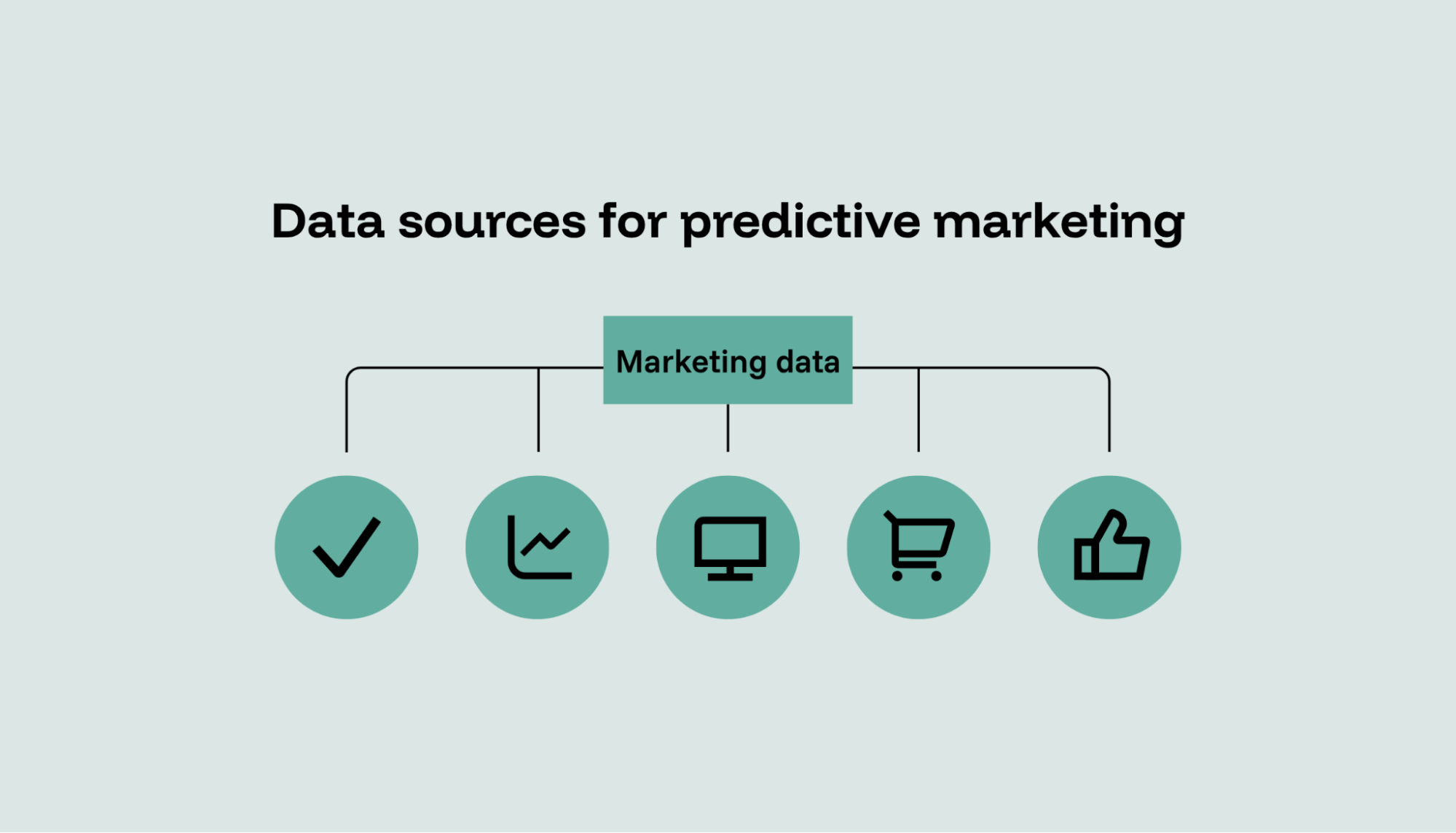 Data sources for predictive marketing

Marketing data